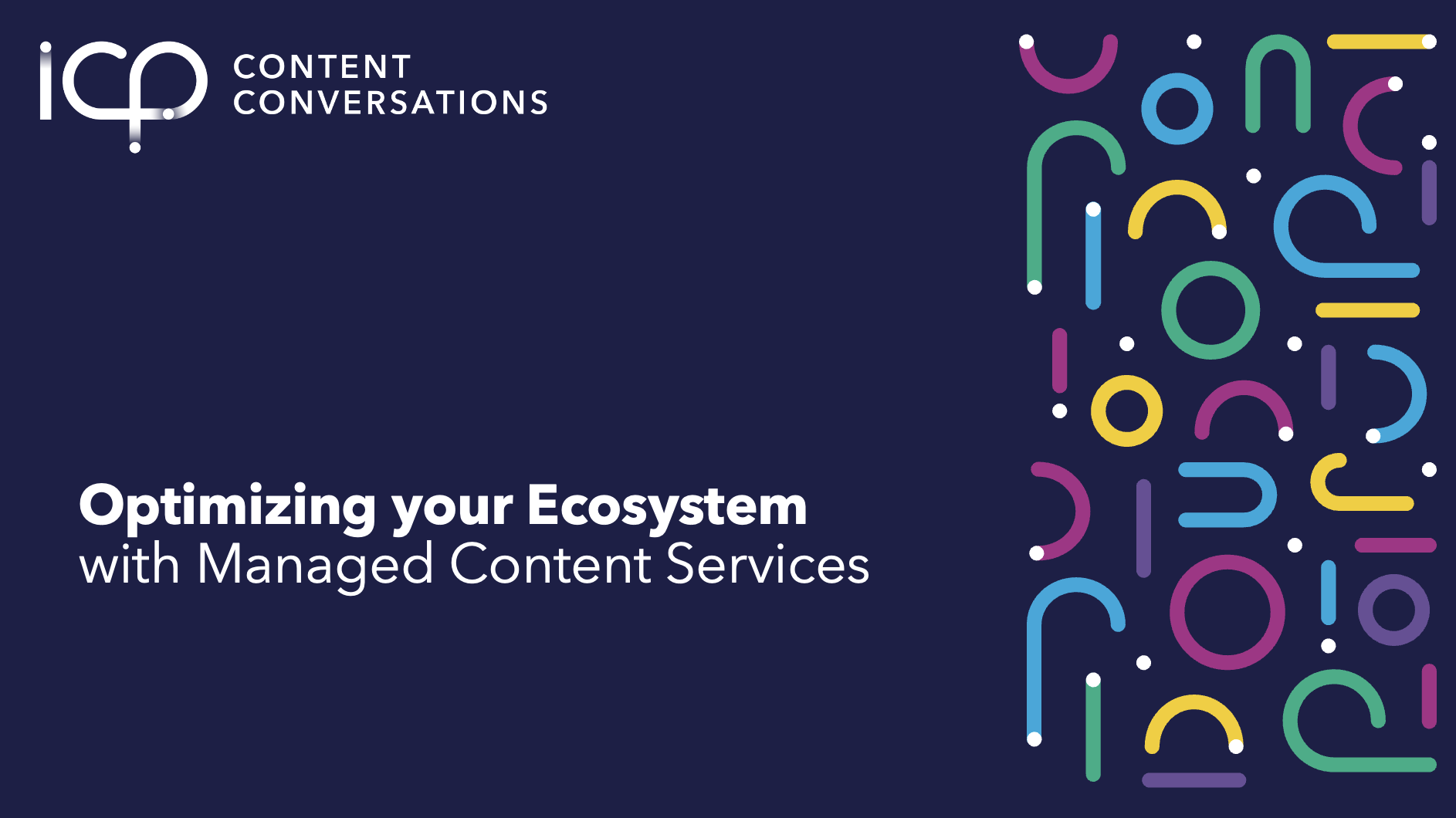 icp CONTENT CONVERSATIONS

Optimizing your Ecosystem
with Managed Content Services